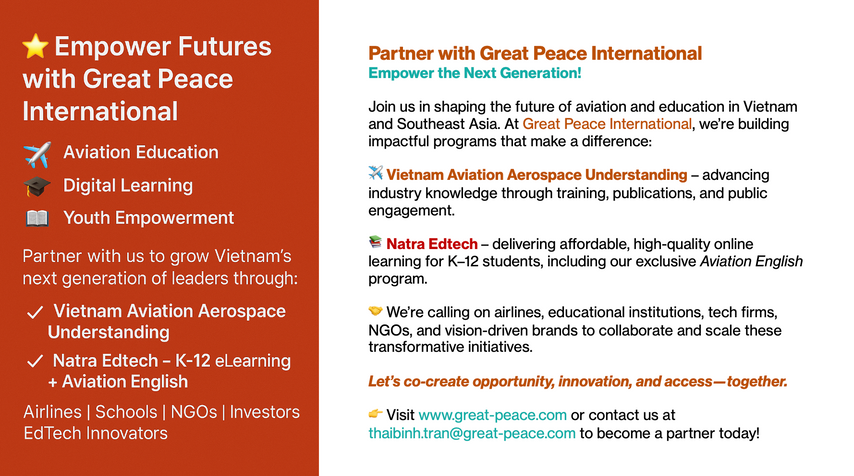 ⭐ Empower Futures with Great Peace International

✈️ Aviation Education

🎓 Digital Learning

📖 Youth Empowerment

Partner with us to grow Vietnam's next generation of leaders through:

✓ Vietnam Aviation Aerospace Understanding

✓ Natra Edtech – K-12 eLearning + Aviation English

Airlines | Schools | NGOs | Investors
EdTech Innovators

Partner with Great Peace International
Empower the Next Generation!

Join us in shaping the future of aviation and education in Vietnam and Southeast Asia. At Great Peace International, we're building impactful programs that make a difference:

✈️ Vietnam Aviation Aerospace Understanding – advancing industry knowledge through training, publications, and public engagement.

📚 Natra Edtech – delivering affordable, high-quality online learning for K–12 students, including our exclusive Aviation English program.

🤝 We're calling on airlines, educational institutions, tech firms, NGOs, and vision-driven brands to collaborate and scale these transformative initiatives.

Let's co-create opportunity, innovation, and access—together.

👉 Visit www.great-peace.com or contact us at thaibinh.tran@great-peace.com to become a partner today!